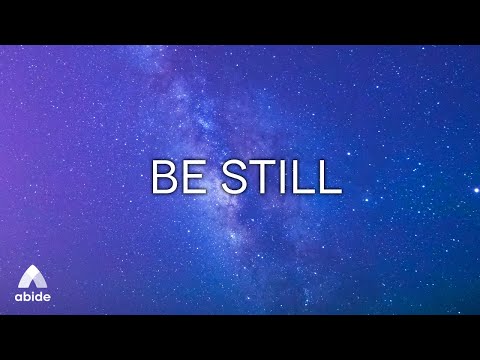 BE STILL

abide